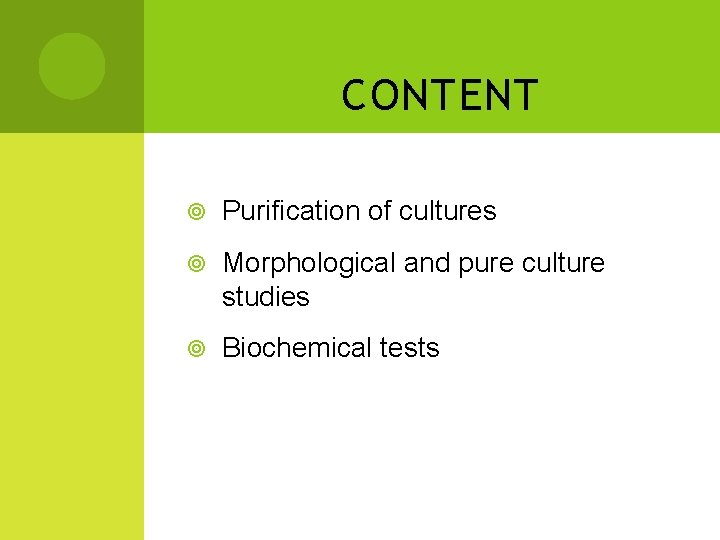 CONTENT

Purification of cultures

Morphological and pure culture studies

Biochemical tests